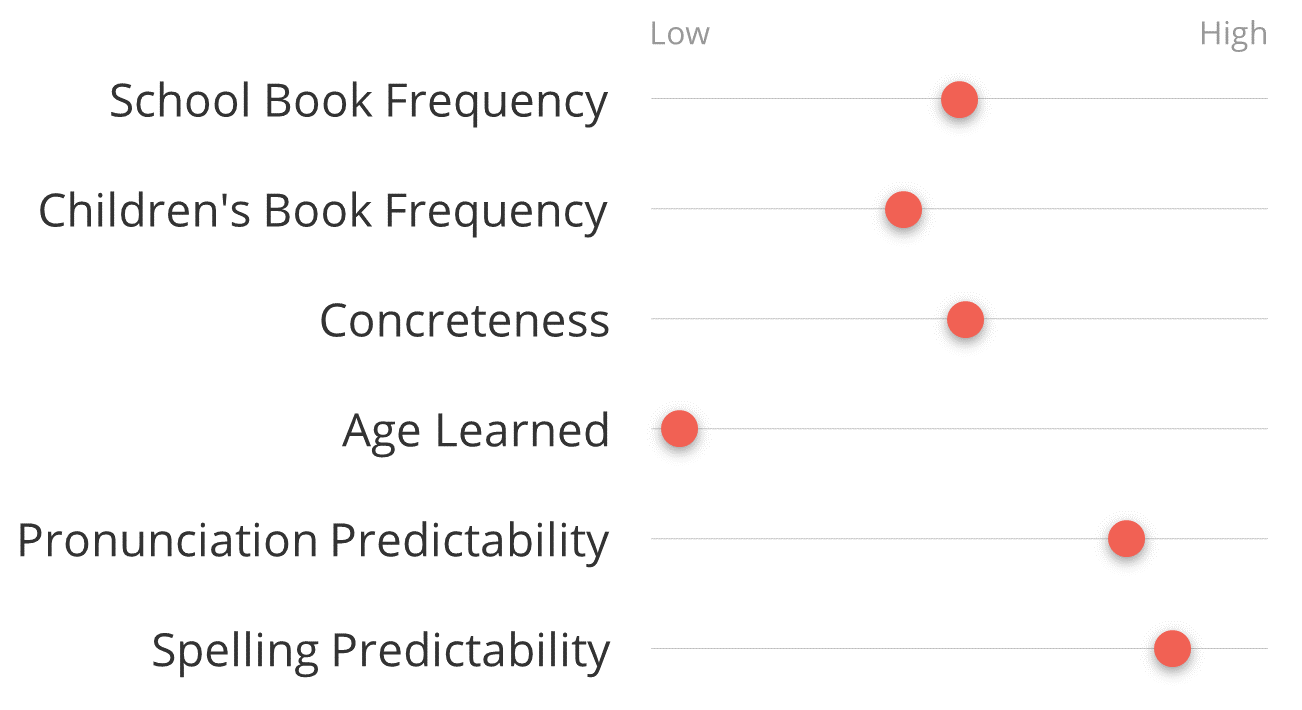 Low High

School Book Frequency

Children's Book Frequency

Concreteness

Age Learned

Pronunciation Predictability

Spelling Predictability